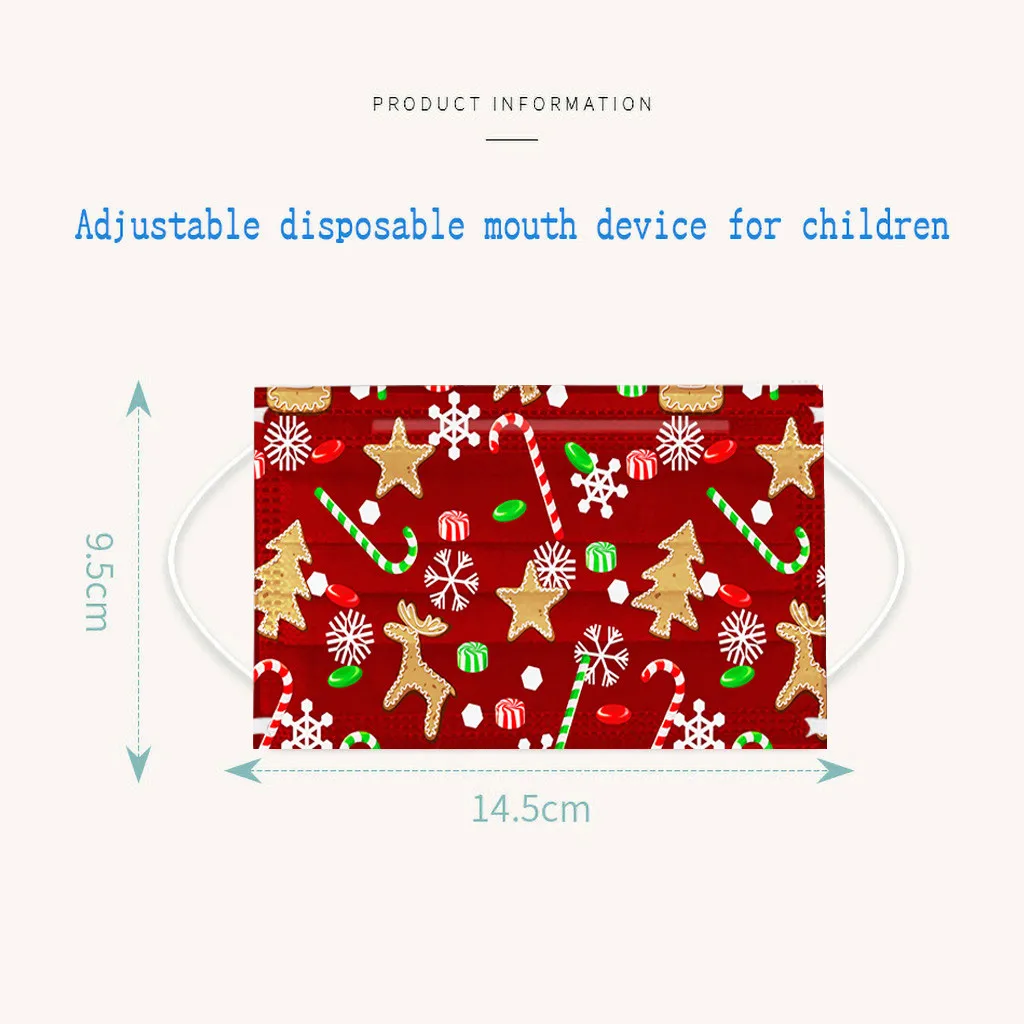 PRODUCT INFORMATION

Adjustable disposable mouth device for children

9.5cm

14.5cm